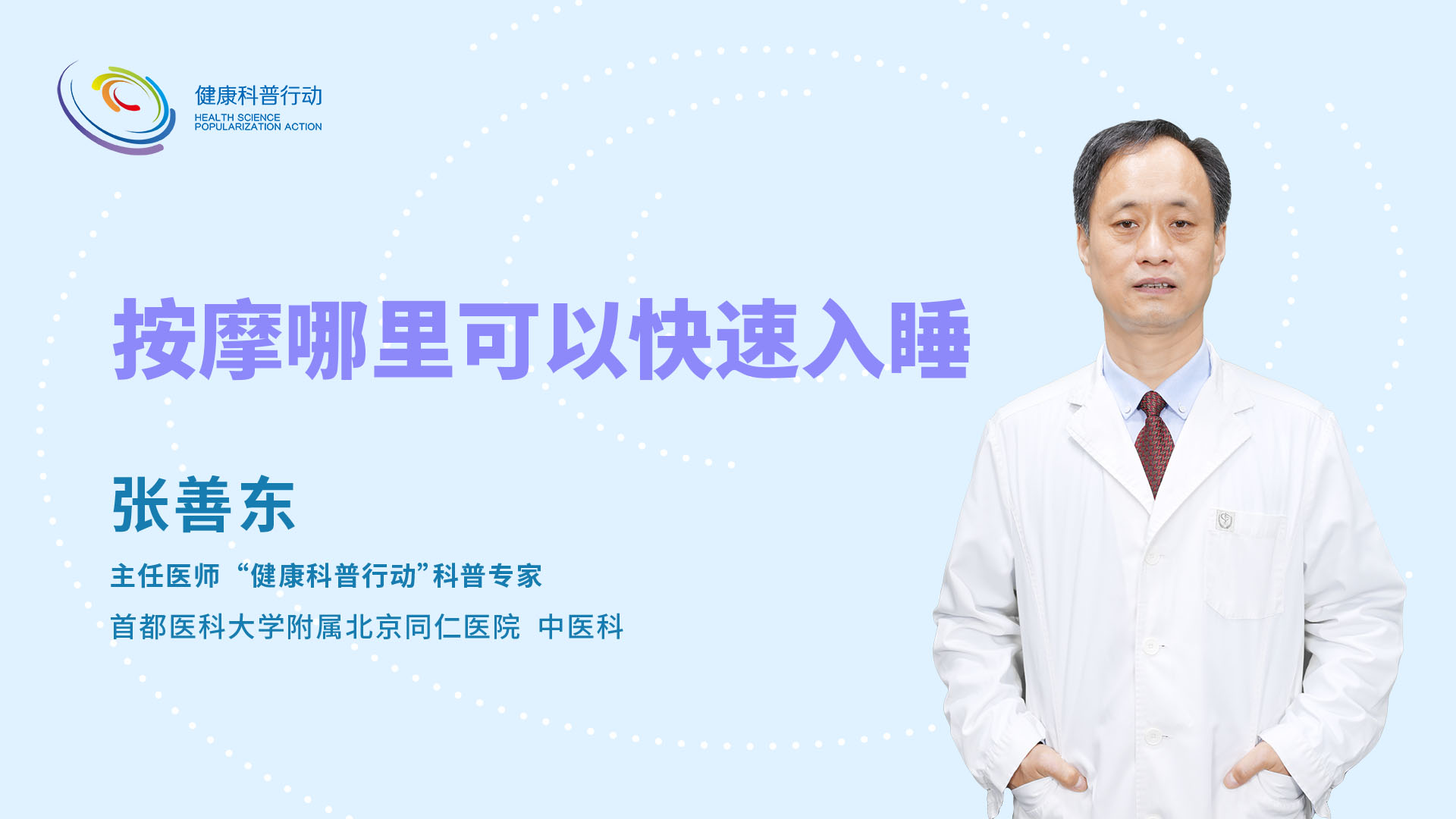 健康科普行动
HEALTH SCIENCE
POPULARIZATION ACTION

按摩哪里可以快速入睡

张善东

主任医师 “健康科普行动”科普专家

首都医科大学附属北京同仁医院 中医科